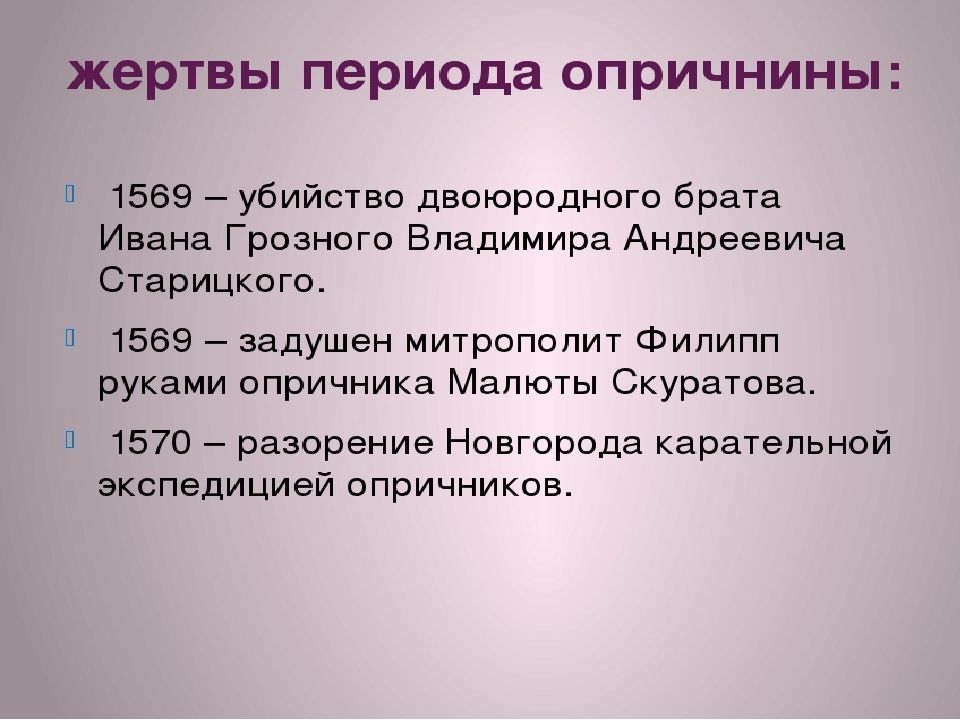 жертвы периода опричнины:

1569 – убийство двоюродного брата Ивана Грозного Владимира Андреевича Старицкого.

1569 – задушен митрополит Филипп руками опричника Малюты Скуратова.

1570 – разорение Новгорода карательной экспедицией опричников.